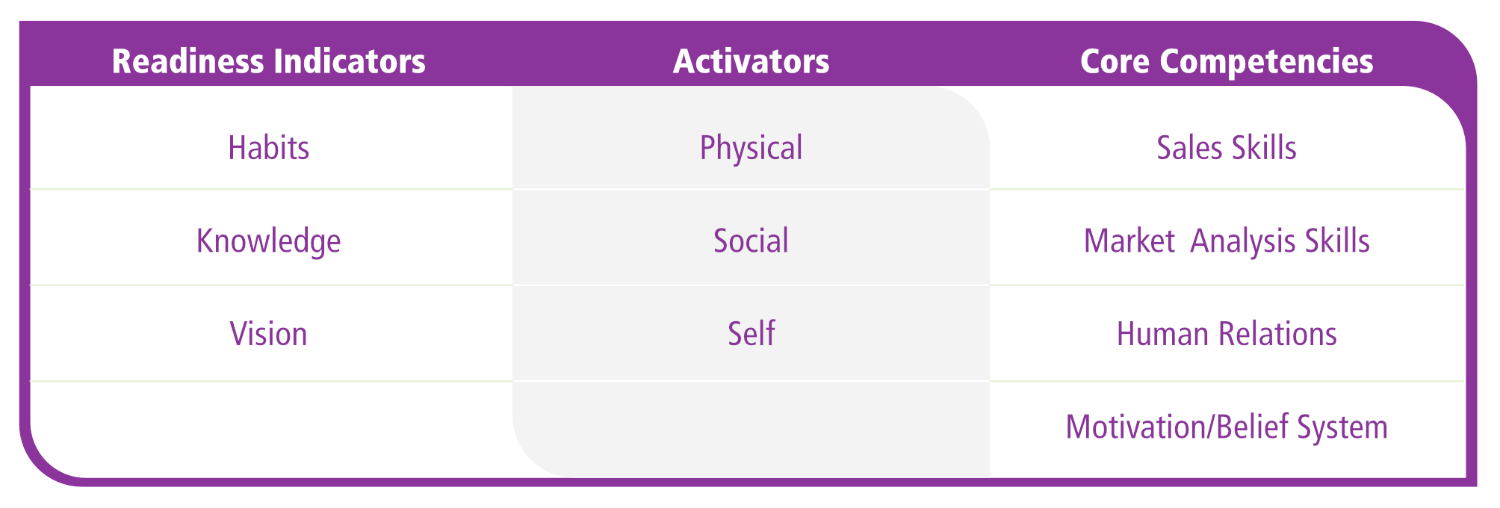 | Readiness Indicators | Activators | Core Competencies |
|---|---|---|
| Habits | Physical | Sales Skills |
| Knowledge | Social | Market  Analysis Skills |
| Vision | Self | Human Relations |
| | | Motivation/Belief System |